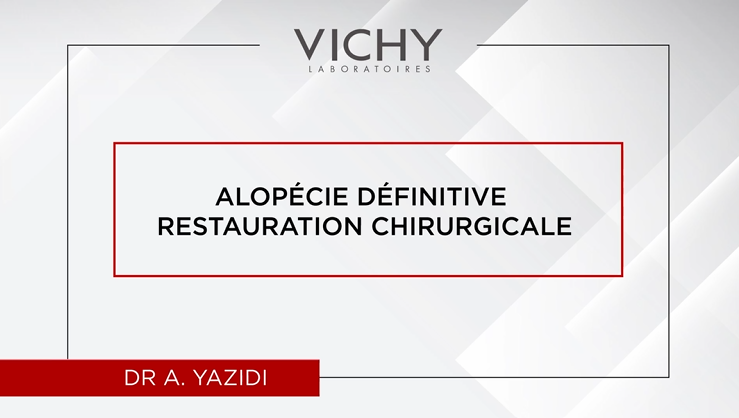 VICHY
LABORATOIRES

ALOPÉCIE DÉFINITIVE
RESTAURATION CHIRURGICALE

DR A. YAZIDI